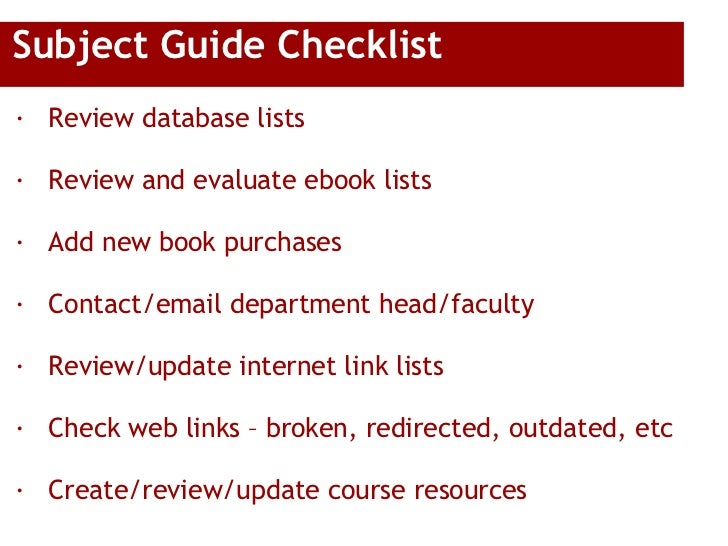 Subject Guide Checklist

· Review database lists

· Review and evaluate ebook lists

· Add new book purchases

· Contact/email department head/faculty

· Review/update internet link lists

· Check web links – broken, redirected, outdated, etc

· Create/review/update course resources